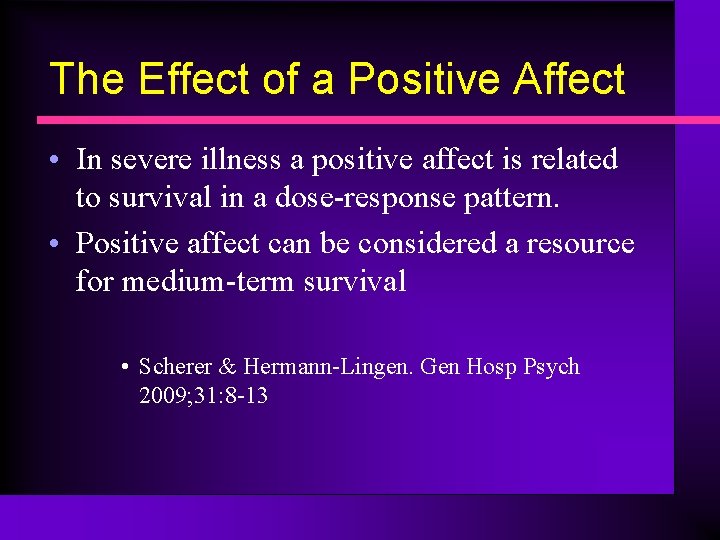 The Effect of a Positive Affect

• In severe illness a positive affect is related to survival in a dose-response pattern.

• Positive affect can be considered a resource for medium-term survival

• Scherer & Hermann-Lingen. Gen Hosp Psych 2009;31:8-13